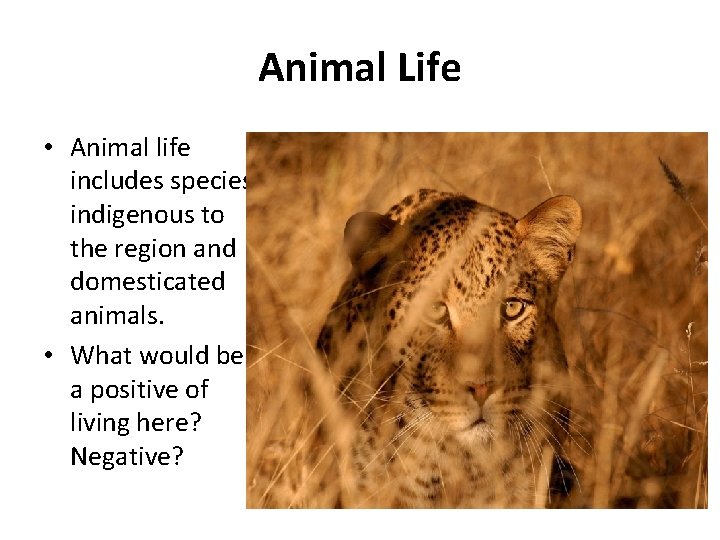 Animal Life

• Animal life includes species indigenous to the region and domesticated animals.

• What would be a positive of living here? Negative?